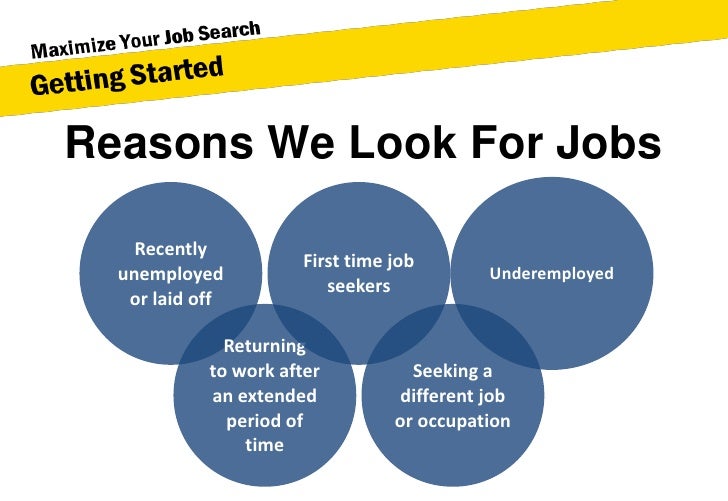 Maximize Your Job Search
Getting Started

Reasons We Look For Jobs

Recently unemployed or laid off

First time job seekers

Underemployed

Returning to work after an extended period of time

Seeking a different job or occupation